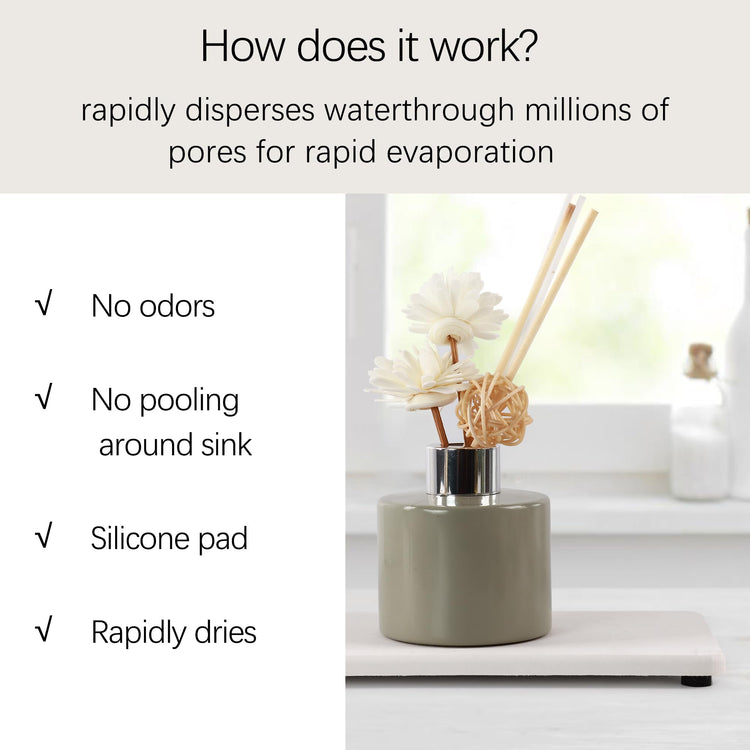 How does it work?

rapidly disperses waterthrough millions of pores for rapid evaporation

√ No odors

√ No pooling around sink

√ Silicone pad

√ Rapidly dries